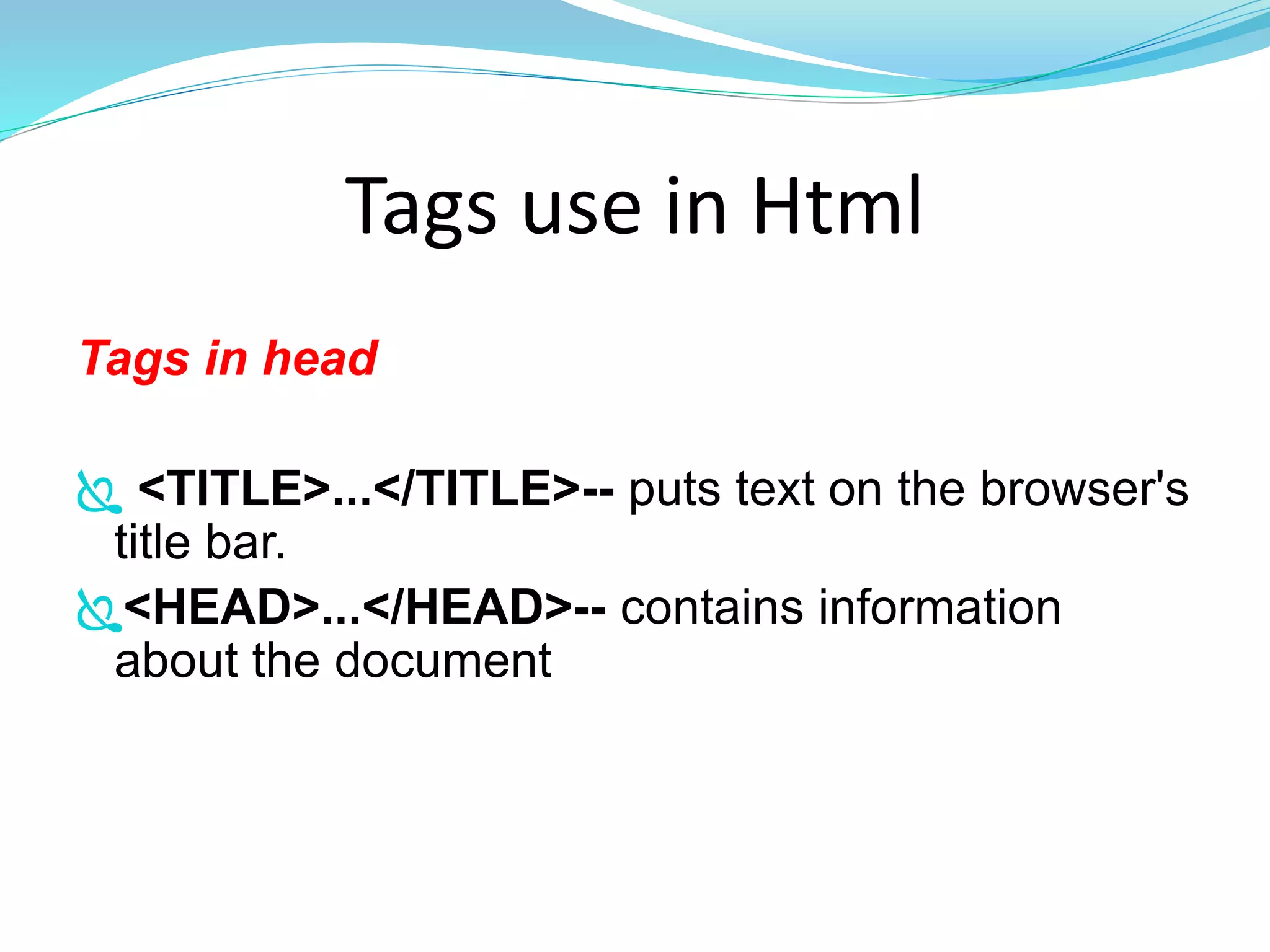 Tags use in Html

Tags in head

<TITLE>...</TITLE>-- puts text on the browser's title bar.

<HEAD>...</HEAD>-- contains information about the document